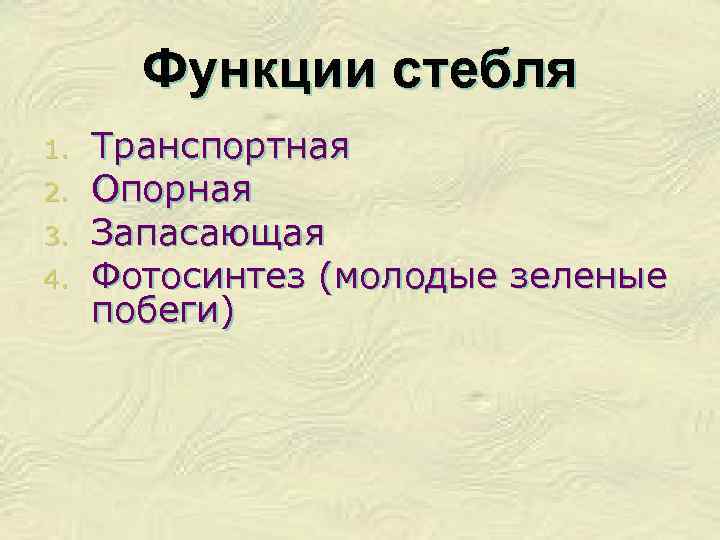 Функции стебля

1. Транспортная
2. Опорная
3. Запасающая
4. Фотосинтез (молодые зеленые побеги)